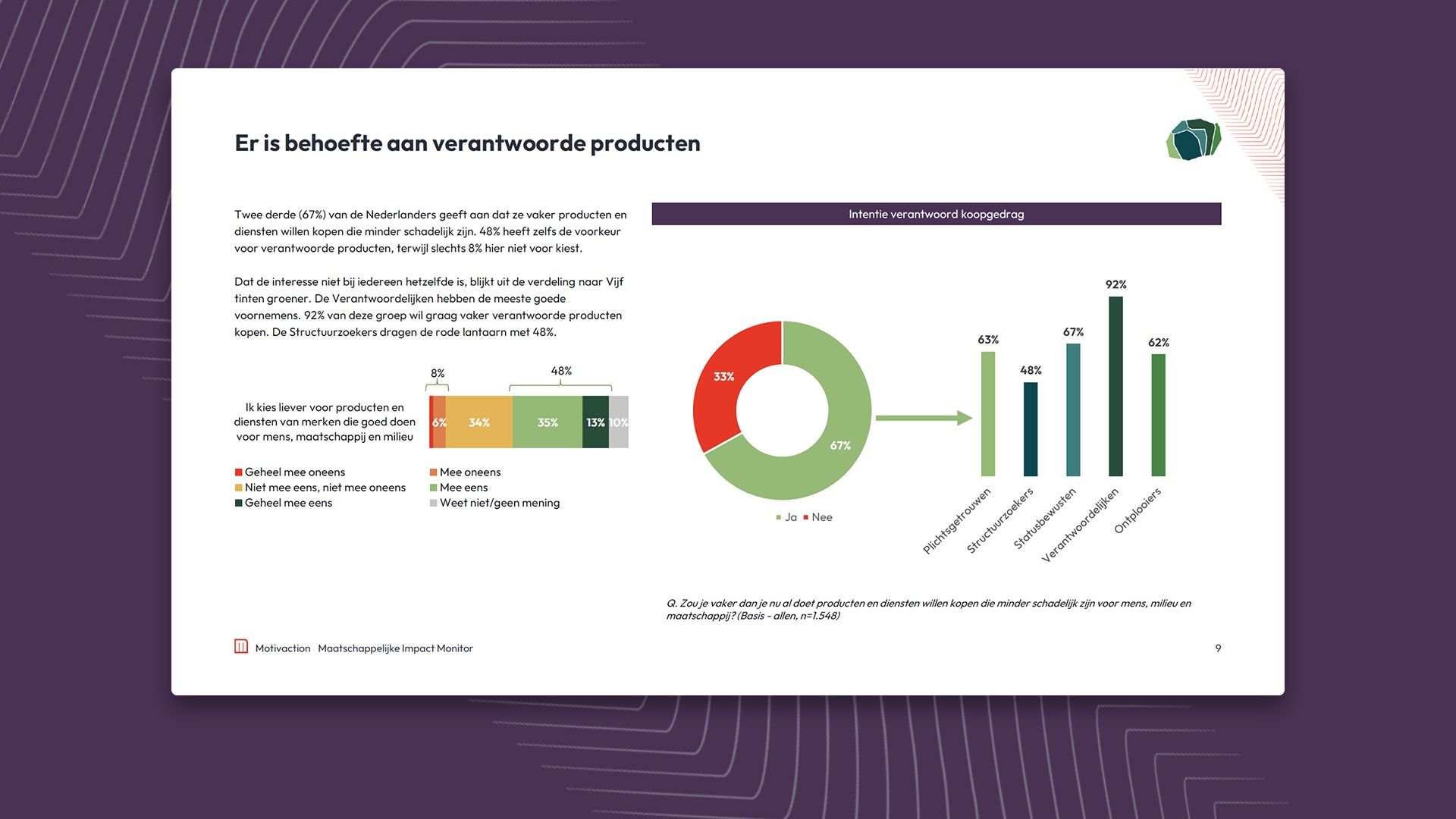 Er is behoefte aan verantwoorde producten

Twee derde (67%) van de Nederlanders geeft aan dat ze vaker producten en diensten willen kopen die minder schadelijk zijn. 48% heeft zelfs de voorkeur voor verantwoorde producten, terwijl slechts 8% hier niet voor kiest.

Dat de interesse niet bij iedereen hetzelfde is, blijkt uit de verdeling naar Vijf tinten groener. De Verantwoordelijken hebben de meeste goede voornemens. 92% van deze groep wil graag vaker verantwoorde producten kopen. De Structuurzoekers dragen de rode lantaarn met 48%.

8%
48%

Ik kies liever voor producten en diensten van merken die goed doen voor mens, maatschappij en milieu

6% 34% 35% 13% 10%

Geheel mee oneens
Mee oneens
Niet mee eens, niet mee oneens
Mee eens
Geheel mee eens
Weet niet/geen mening

Intentie verantwoord koopgedrag

33%
67%
Ja Nee

63%
48%
67%
92%
62%
Plichtsgetrouwen
Structuurzoekers
Statusbewusten
Verantwoordelijken
Ontplooiers

Q. Zou je vaker dan je nu al doet producten en diensten willen kopen die minder schadelijk zijn voor mens, milieu en maatschappij? (Basis - allen, n=1.548)

Motivaction Maatschappelijke Impact Monitor
9